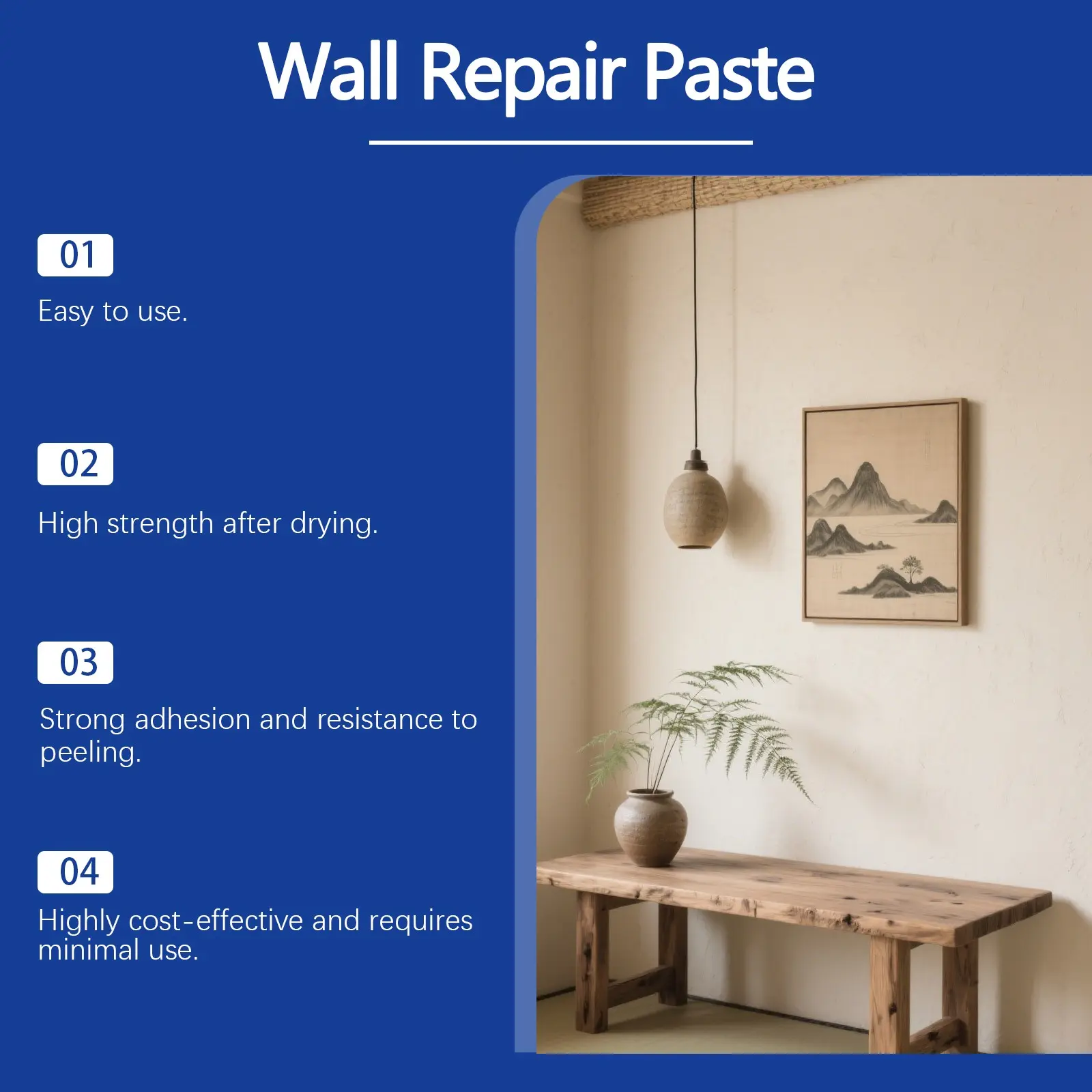 Wall Repair Paste

01

Easy to use.

02

High strength after drying.

03

Strong adhesion and resistance to peeling.

04

Highly cost-effective and requires minimal use.